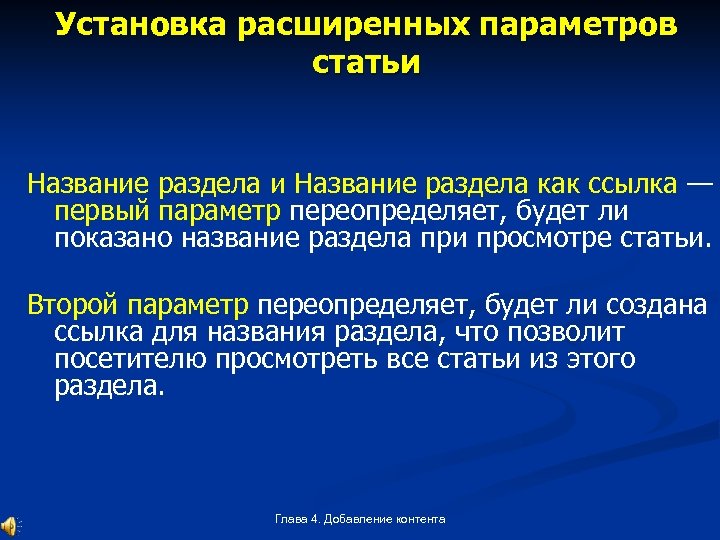 Установка расширенных параметров статьи

Название раздела и Название раздела как ссылка — первый параметр переопределяет, будет ли показано название раздела при просмотре статьи.

Второй параметр переопределяет, будет ли создана ссылка для названия раздела, что позволит посетителю просмотреть все статьи из этого раздела.

Глава 4. Добавление контента